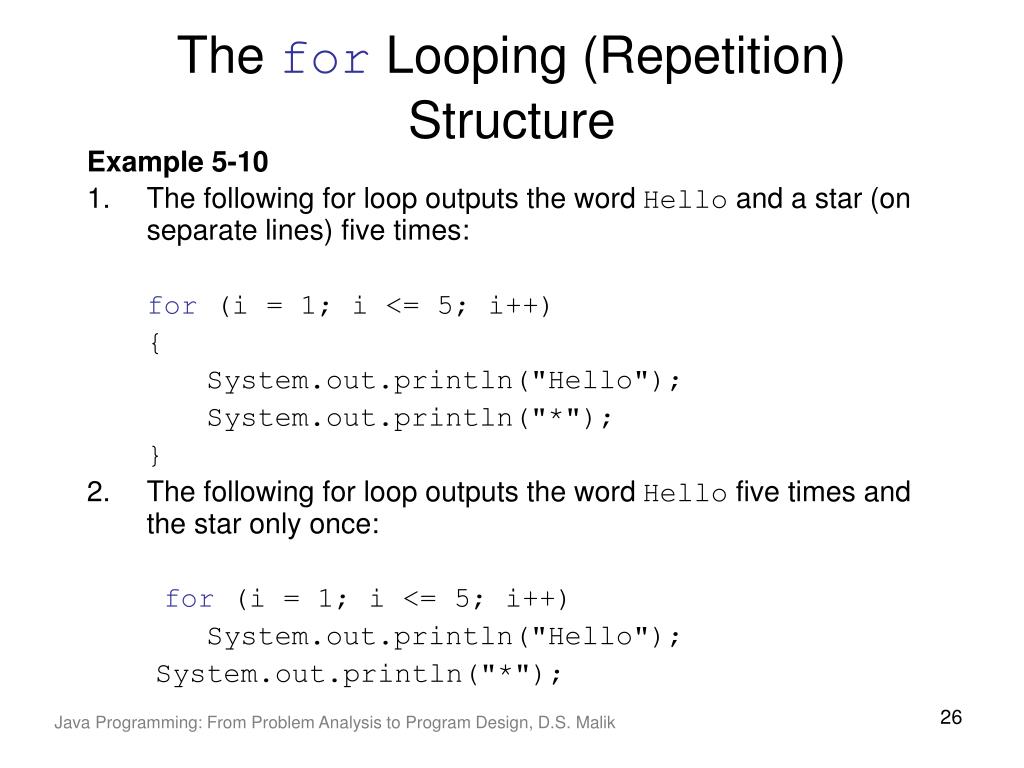 The for Looping (Repetition) Structure

Example 5-10

1. The following for loop outputs the word Hello and a star (on separate lines) five times:

for (i = 1; i <= 5; i++)
{
    System.out.println("Hello");
    System.out.println("*");
}

2. The following for loop outputs the word Hello five times and the star only once:

for (i = 1; i <= 5; i++)
    System.out.println("Hello");
System.out.println("*");

Java Programming: From Problem Analysis to Program Design, D.S. Malik

26